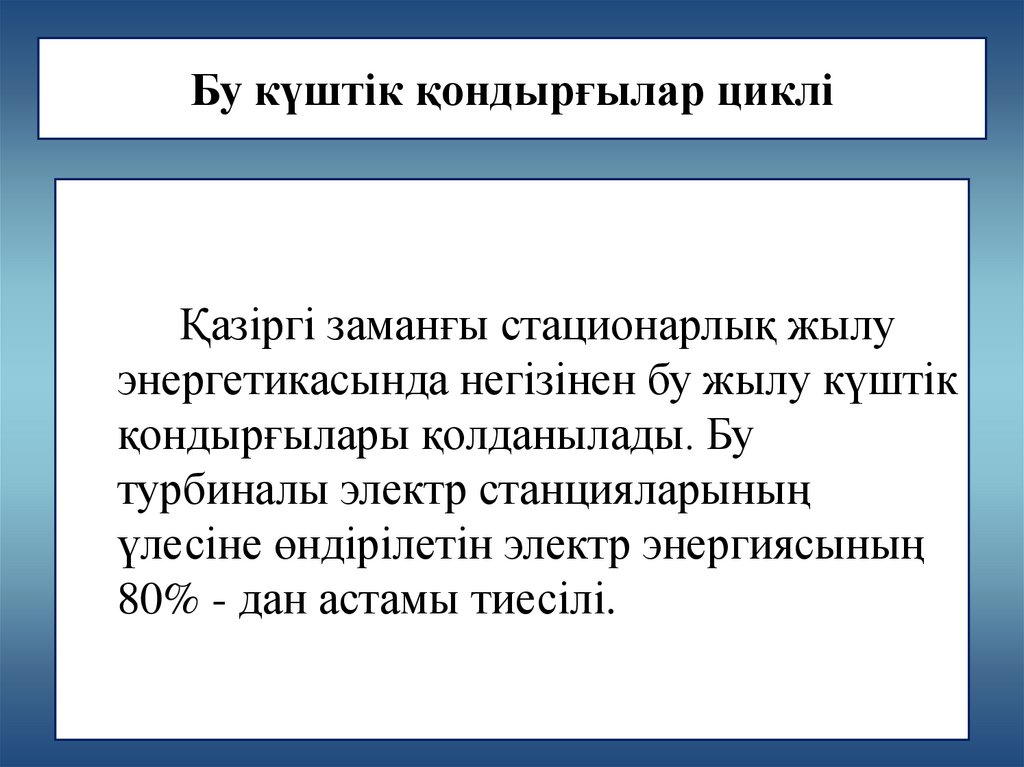 Бу күштік қондырғылар циклі

Қазіргі заманғы стационарлық жылу энергетикасында негізінен бу жылу күштік қондырғылары қолданылады. Бу турбиналы электр станцияларының үлесіне өндірілетін электр энергиясының 80% - дан астамы тиесілі.